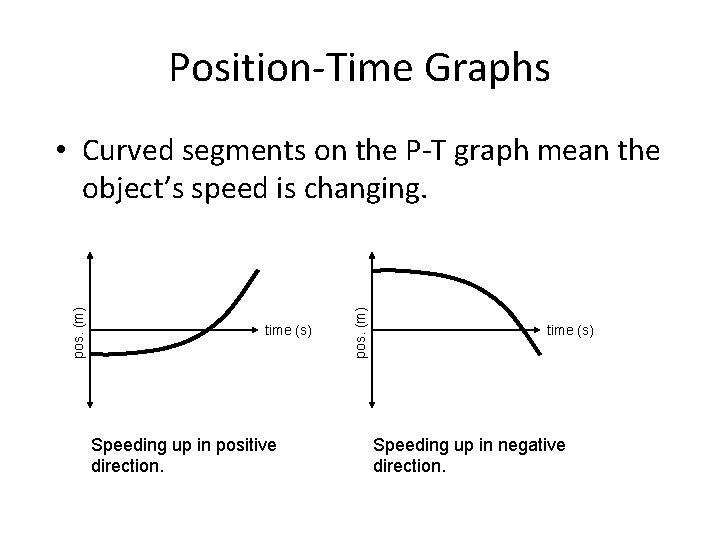 Position-Time Graphs

• Curved segments on the P-T graph mean the object's speed is changing.

pos. (m)

time (s)

Speeding up in positive direction.

pos. (m)

time (s)

Speeding up in negative direction.